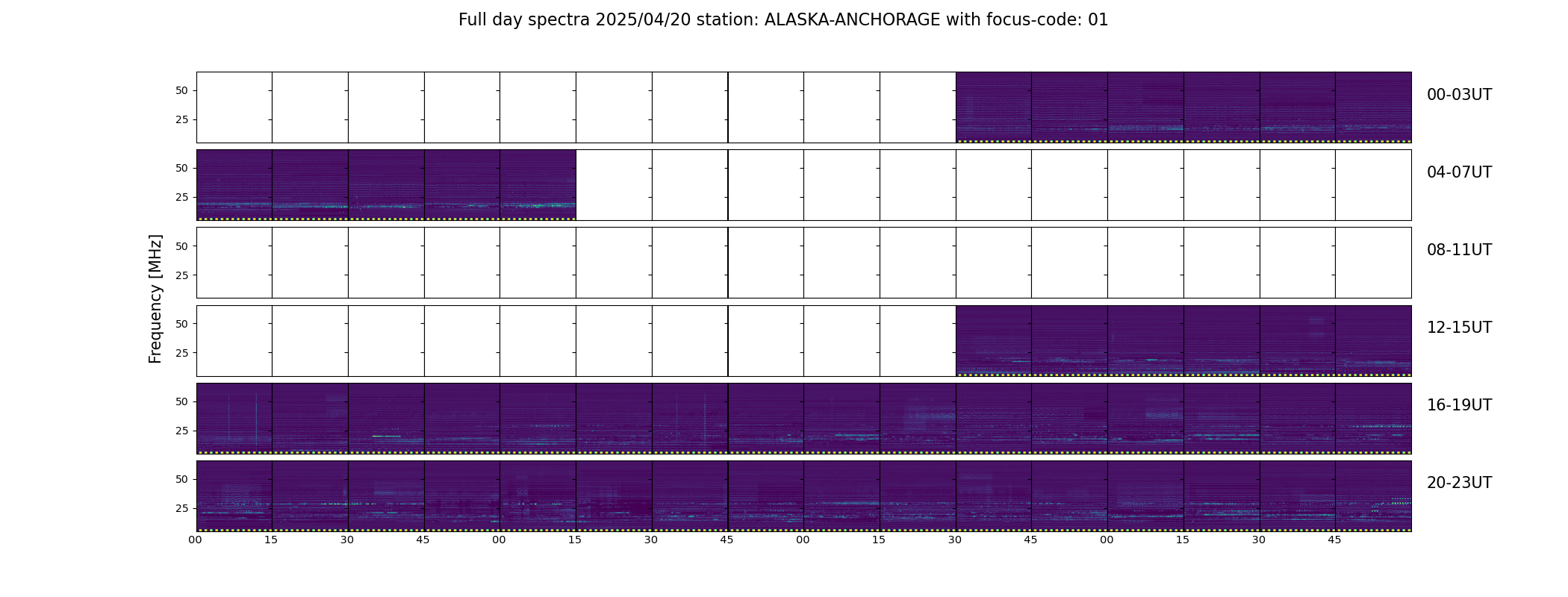 Full day spectra 2025/04/20 station: ALASKA-ANCHORAGE with focus-code: 01

Frequency [MHz]

50
25
00-03UT

50
25
04-07UT

50
25
08-11UT

50
25
12-15UT

50
25
16-19UT

50
25
20-23UT

00 15 30 45 00 15 30 45 00 15 30 45 00 15 30 45